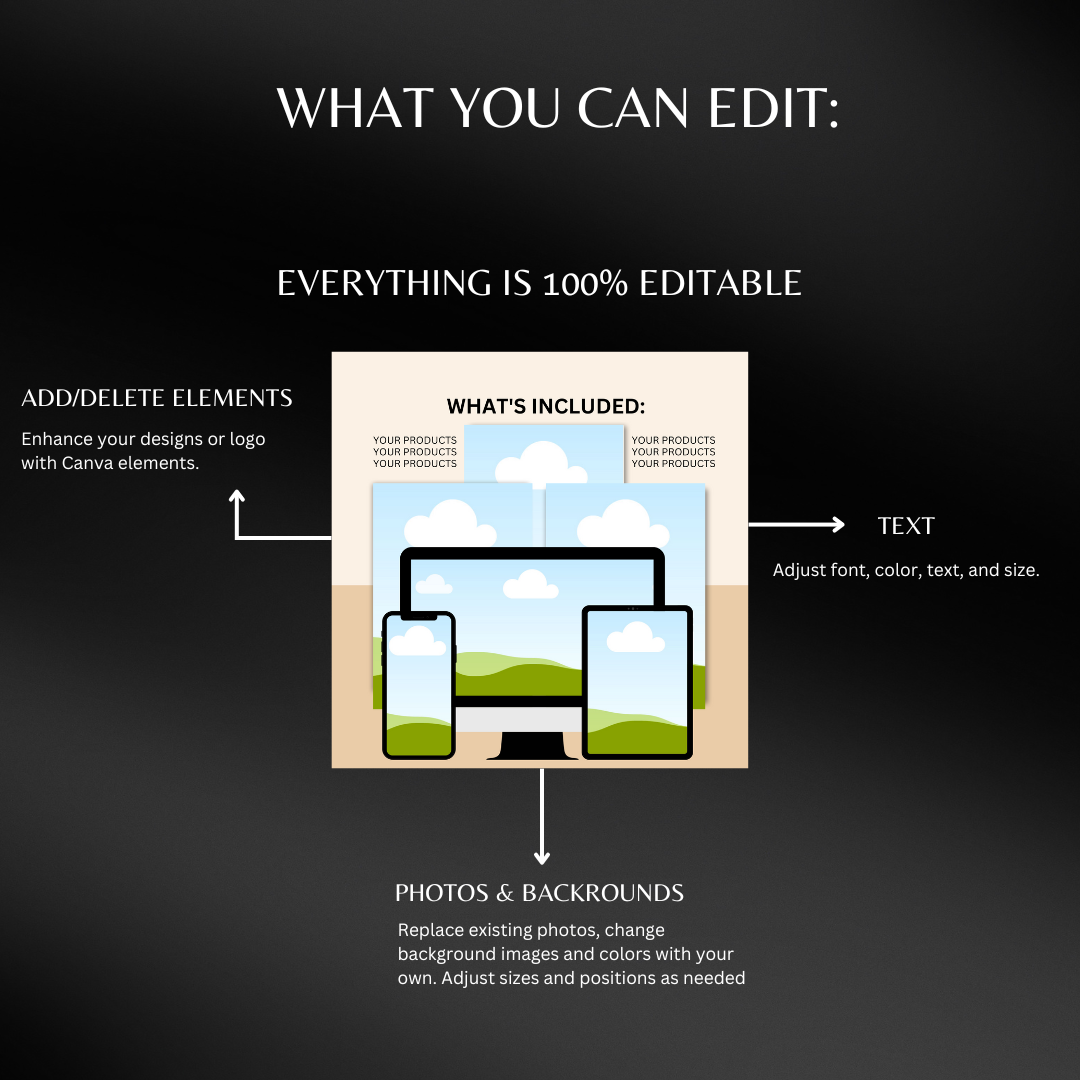 WHAT YOU CAN EDIT:

EVERYTHING IS 100% EDITABLE

ADD/DELETE ELEMENTS

Enhance your designs or logo with Canva elements.

WHAT'S INCLUDED:

YOUR PRODUCTS
YOUR PRODUCTS
YOUR PRODUCTS

YOUR PRODUCTS
YOUR PRODUCTS
YOUR PRODUCTS

TEXT

Adjust font, color, text, and size.

PHOTOS & BACKROUNDS

Replace existing photos, change background images and colors with your own. Adjust sizes and positions as needed